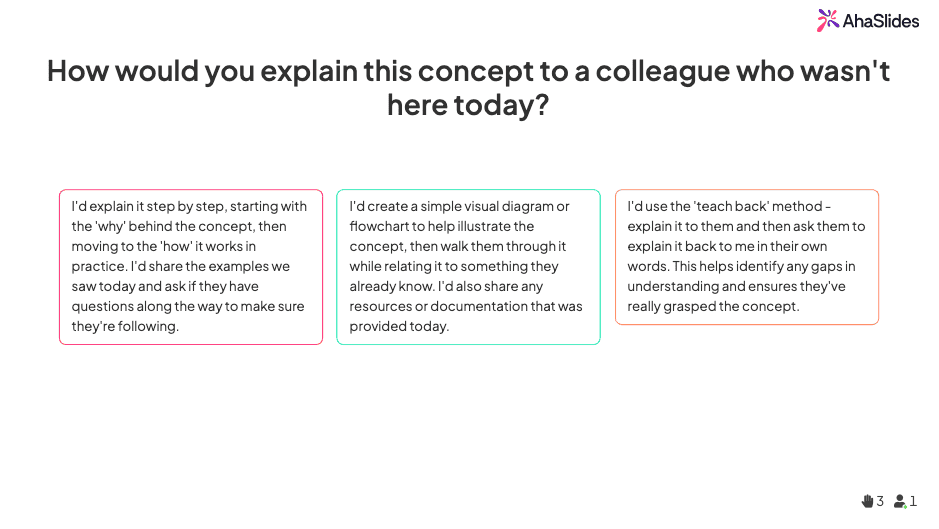 AhaSlides

How would you explain this concept to a colleague who wasn't here today?

I'd explain it step by step, starting with the 'why' behind the concept, then moving to the 'how' it works in practice. I'd share the examples we saw today and ask if they have questions along the way to make sure they're following.

I'd create a simple visual diagram or flowchart to help illustrate the concept, then walk them through it while relating it to something they already know. I'd also share any resources or documentation that was provided today.

I'd use the 'teach back' method - explain it to them and then ask them to explain it back to me in their own words. This helps identify any gaps in understanding and ensures they've really grasped the concept.

3 1